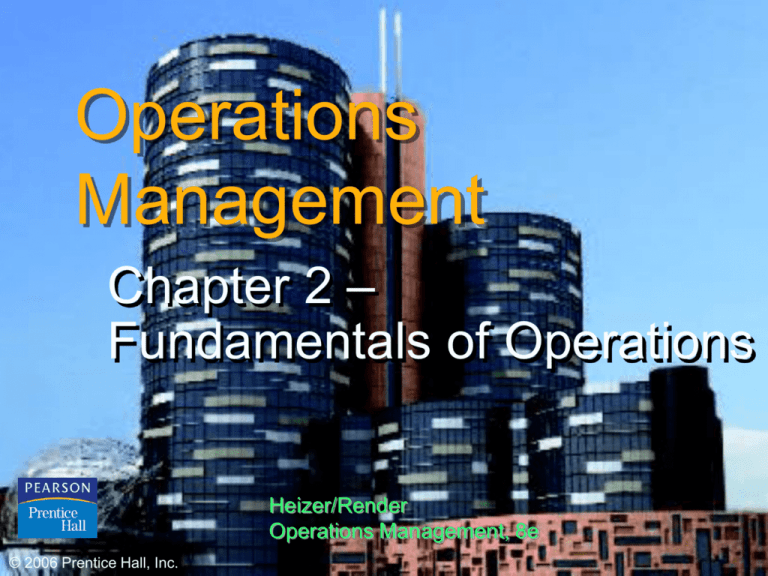 Operations Management

Chapter 2 – Fundamentals of Operations

PEARSON
Prentice Hall

Heizer/Render
Operations Management, 8e

© 2006 Prentice Hall, Inc.